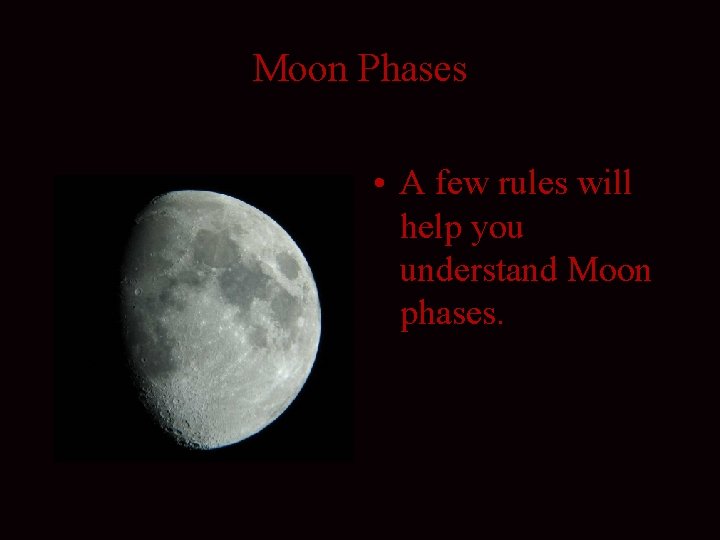 Moon Phases

• A few rules will help you understand Moon phases.